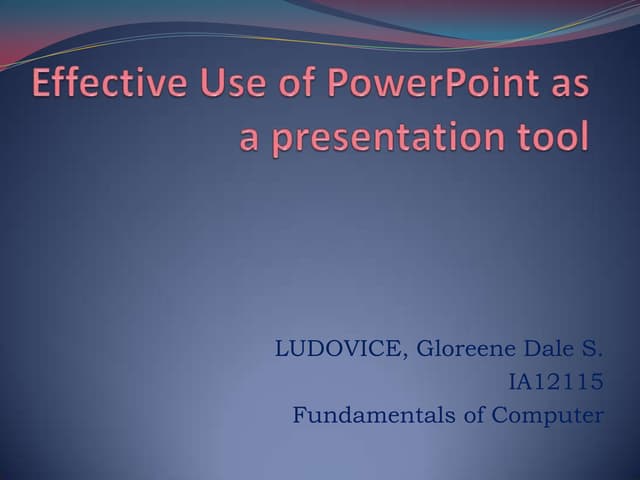 Effective Use of PowerPoint as a presentation tool

LUDOVICE, Gloreene Dale S.
IA12115
Fundamentals of Computer